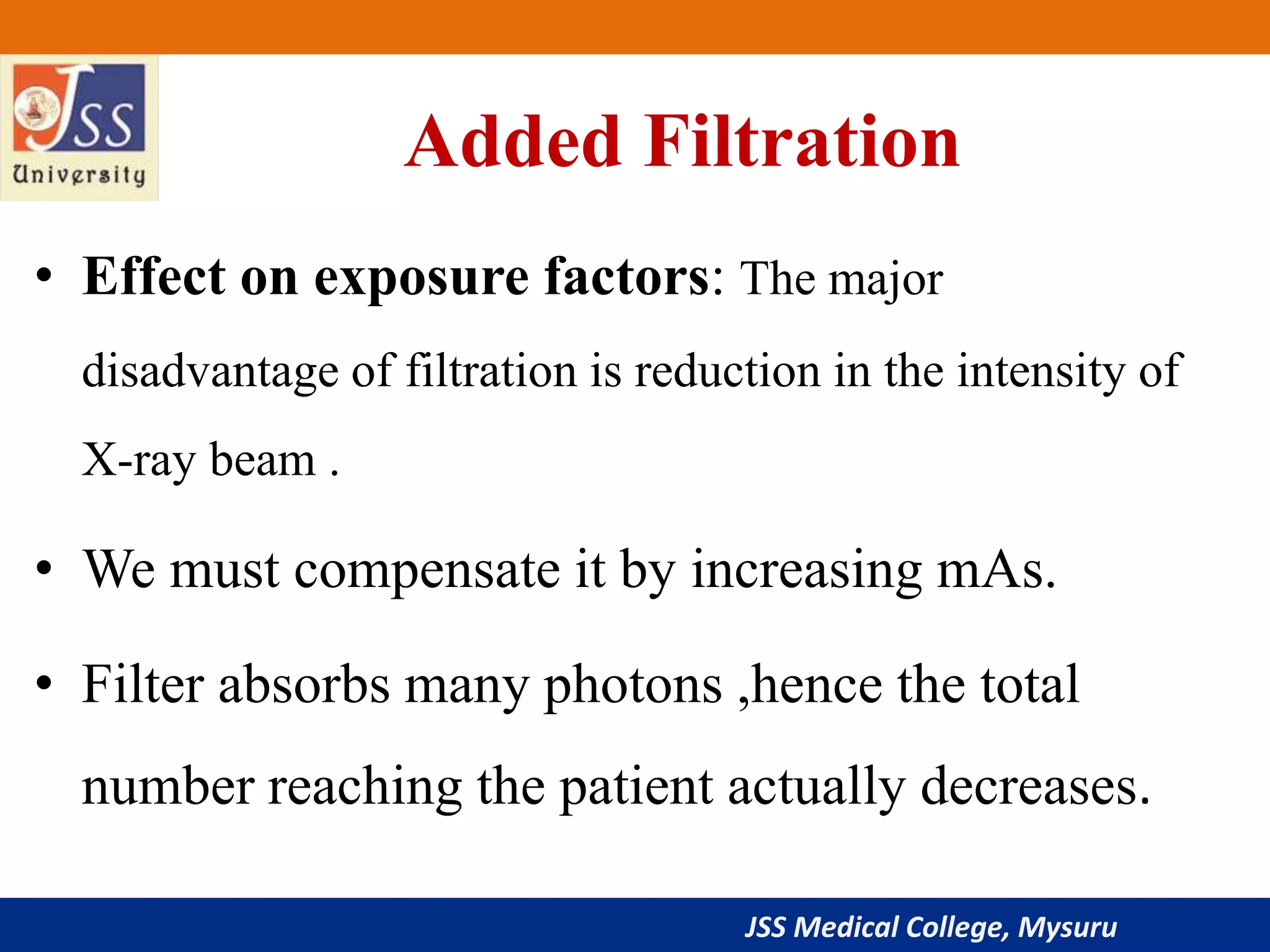 JSS University

Added Filtration

• Effect on exposure factors: The major disadvantage of filtration is reduction in the intensity of X-ray beam .

• We must compensate it by increasing mAs.

• Filter absorbs many photons ,hence the total number reaching the patient actually decreases.

JSS Medical College, Mysuru